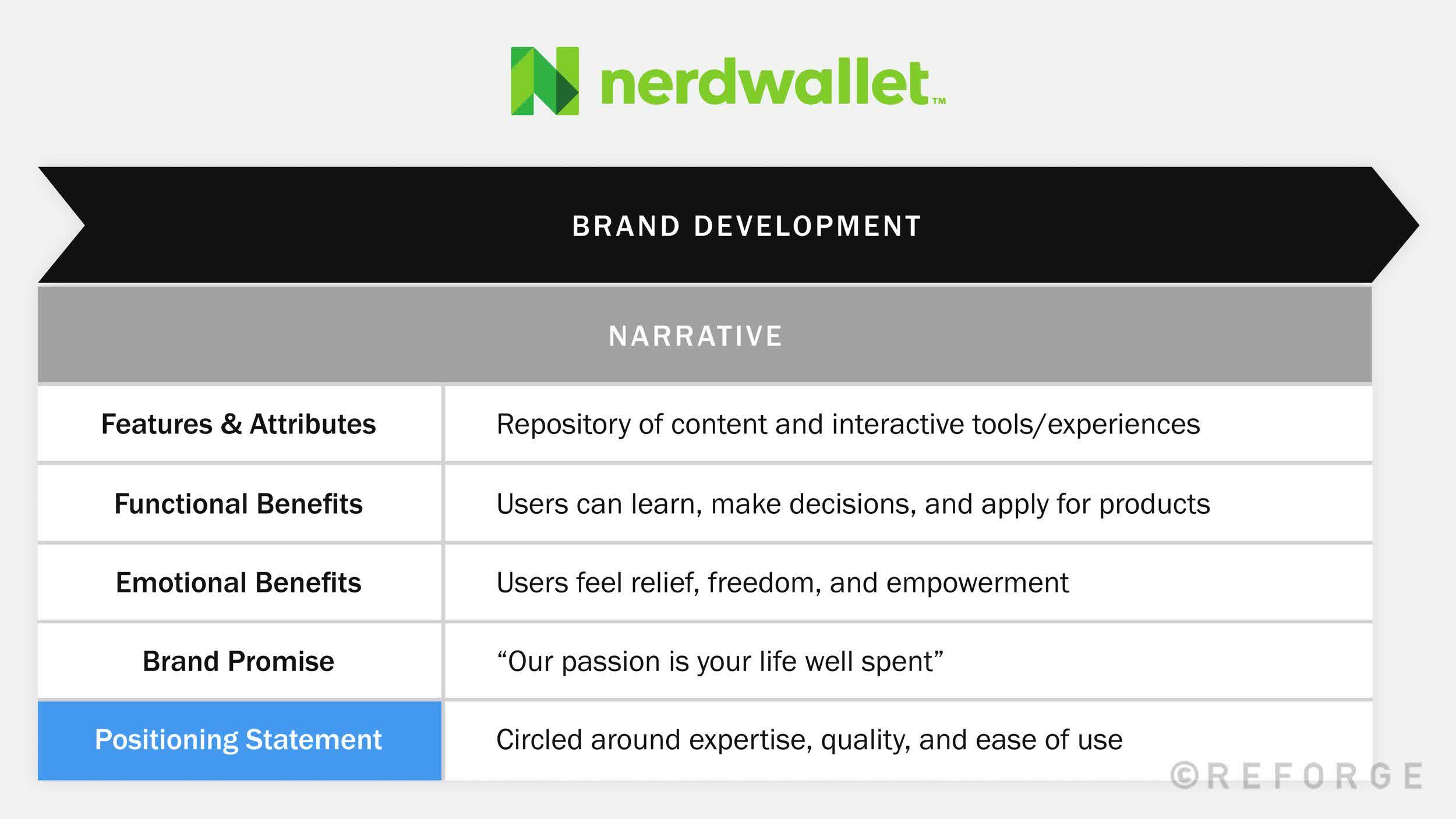 nerdwallet™

BRAND DEVELOPMENT

NARRATIVE

| Features & Attributes | Repository of content and interactive tools/experiences |
|---|---|
| Functional Benefits | Users can learn, make decisions, and apply for products |
| Emotional Benefits | Users feel relief, freedom, and empowerment |
| Brand Promise | “Our passion is your life well spent” |
| Positioning Statement | Circled around expertise, quality, and ease of use |

©REFORGE